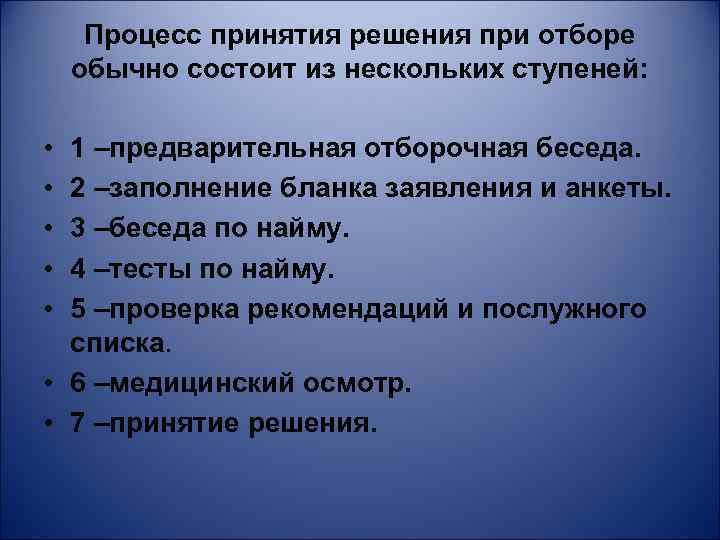 Процесс принятия решения при отборе обычно состоит из нескольких ступеней:

• 1 –предварительная отборочная беседа.
• 2 –заполнение бланка заявления и анкеты.
• 3 –беседа по найму.
• 4 –тесты по найму.
• 5 –проверка рекомендаций и послужного списка.
• 6 –медицинский осмотр.
• 7 –принятие решения.